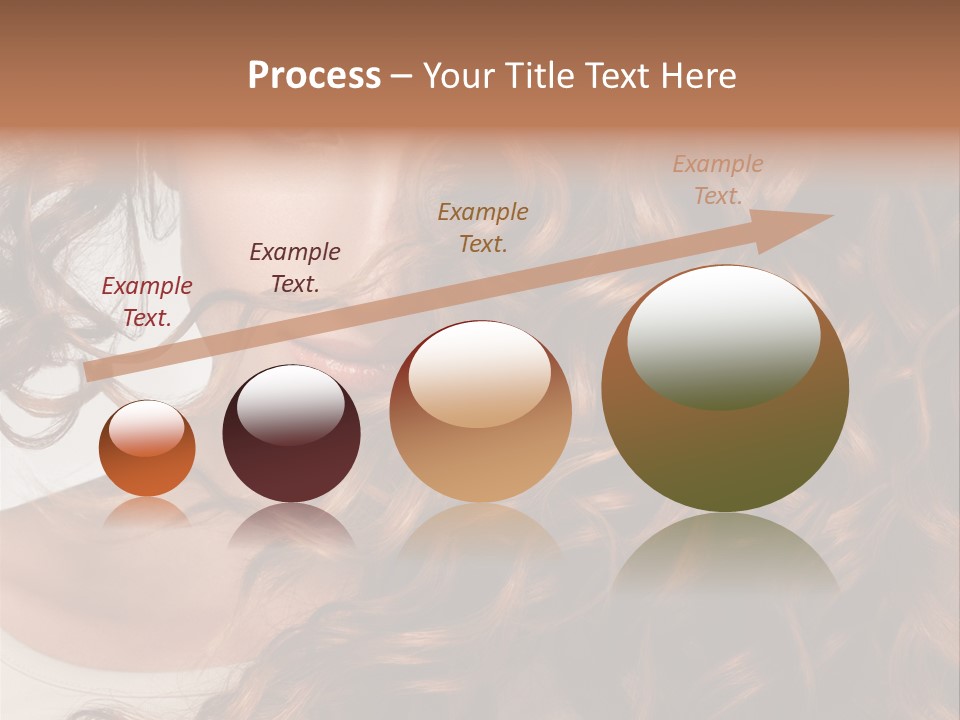 Process – Your Title Text Here

Example Text.

Example Text.

Example Text.

Example Text.